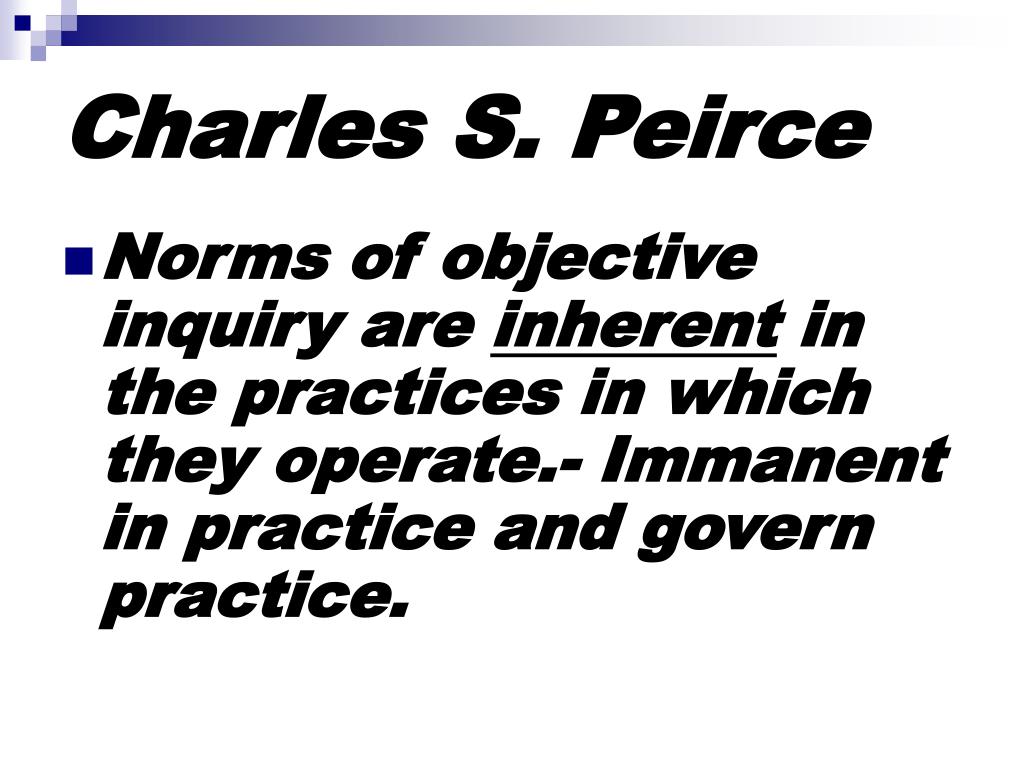 Charles S. Peirce

Norms of objective inquiry are inherent in the practices in which they operate.- Immanent in practice and govern practice.